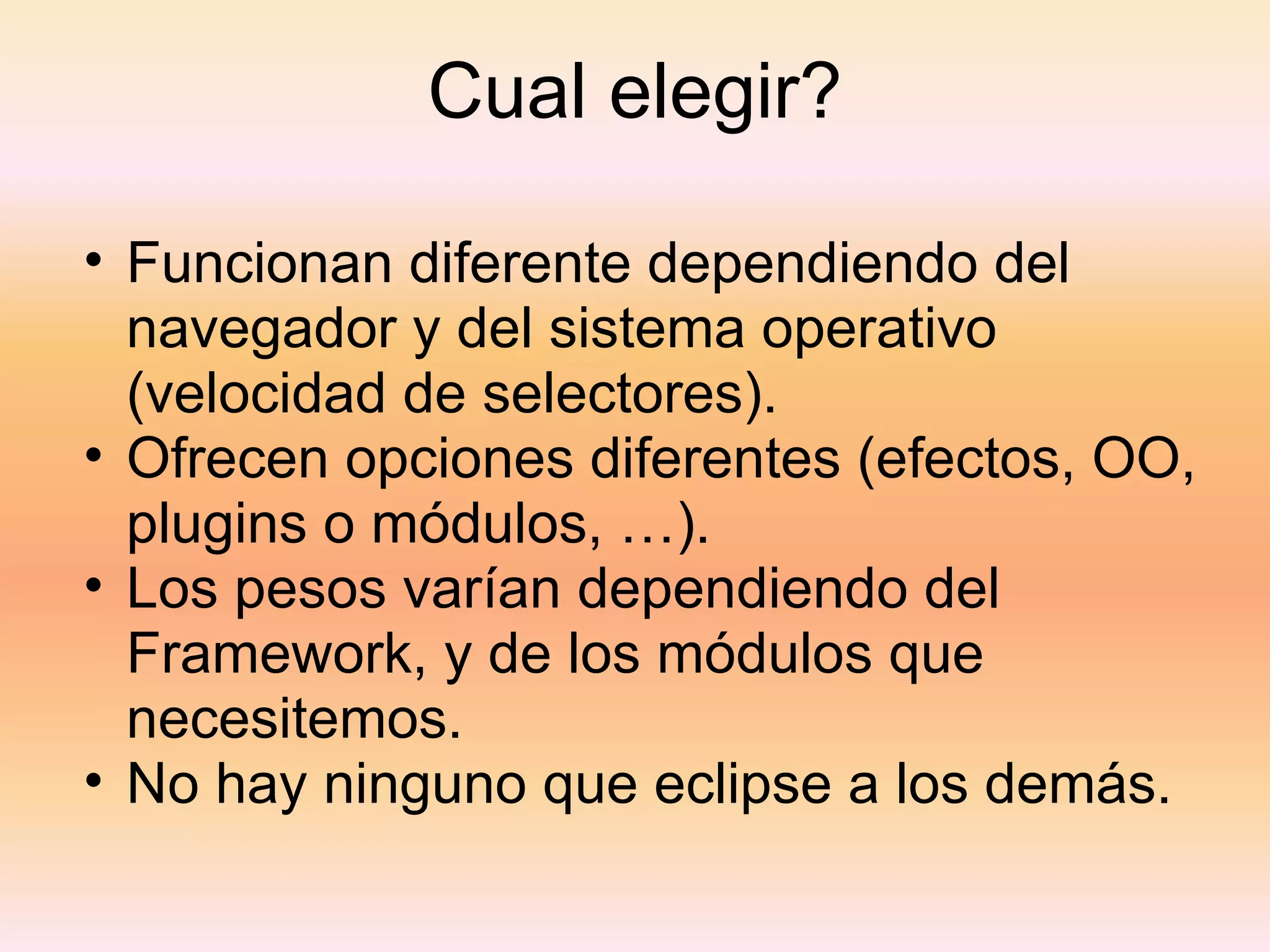 Cual elegir?

• Funcionan diferente dependiendo del navegador y del sistema operativo (velocidad de selectores).
• Ofrecen opciones diferentes (efectos, OO, plugins o módulos, …).
• Los pesos varían dependiendo del Framework, y de los módulos que necesitemos.
• No hay ninguno que eclipse a los demás.